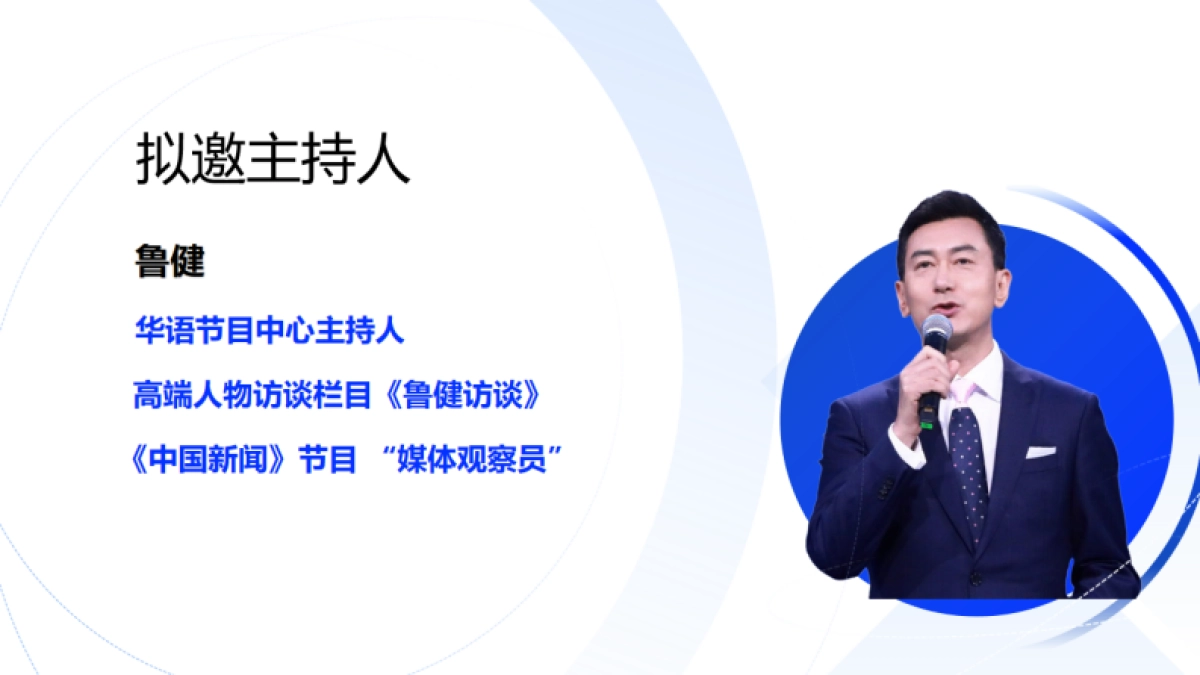 拟邀主持人

鲁健

华语节目中心主持人

高端人物访谈栏目《鲁健访谈》

《中国新闻》节目 “媒体观察员”